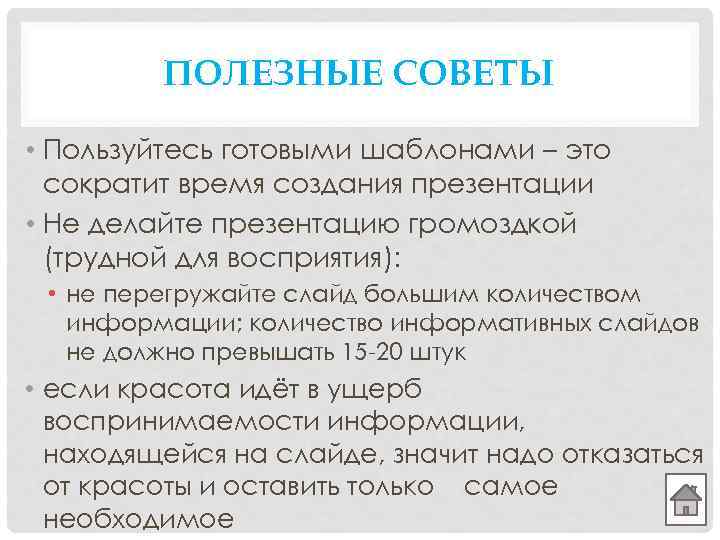 ПОЛЕЗНЫЕ СОВЕТЫ

• Пользуйтесь готовыми шаблонами – это сократит время создания презентации

• Не делайте презентацию громоздкой (трудной для восприятия):

• не перегружайте слайд большим количеством информации; количество информативных слайдов не должно превышать 15-20 штук

• если красота идёт в ущерб воспринимаемости информации, находящейся на слайде, значит надо отказаться от красоты и оставить только самое необходимое